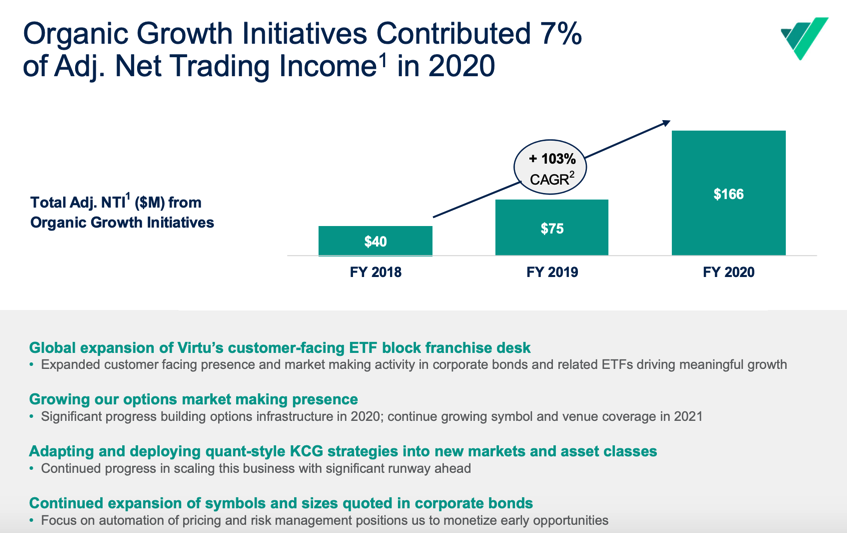 Organic Growth Initiatives Contributed 7% of Adj. Net Trading Income$^1$ in 2020

Total Adj. NTI$^1$ ($M) from Organic Growth Initiatives

+ 103% CAGR$^2$

$40
$75
$166

FY 2018
FY 2019
FY 2020

Global expansion of Virtu's customer-facing ETF block franchise desk
• Expanded customer facing presence and market making activity in corporate bonds and related ETFs driving meaningful growth

Growing our options market making presence
• Significant progress building options infrastructure in 2020; continue growing symbol and venue coverage in 2021

Adapting and deploying quant-style KCG strategies into new markets and asset classes
• Continued progress in scaling this business with significant runway ahead

Continued expansion of symbols and sizes quoted in corporate bonds
• Focus on automation of pricing and risk management positions us to monetize early opportunities